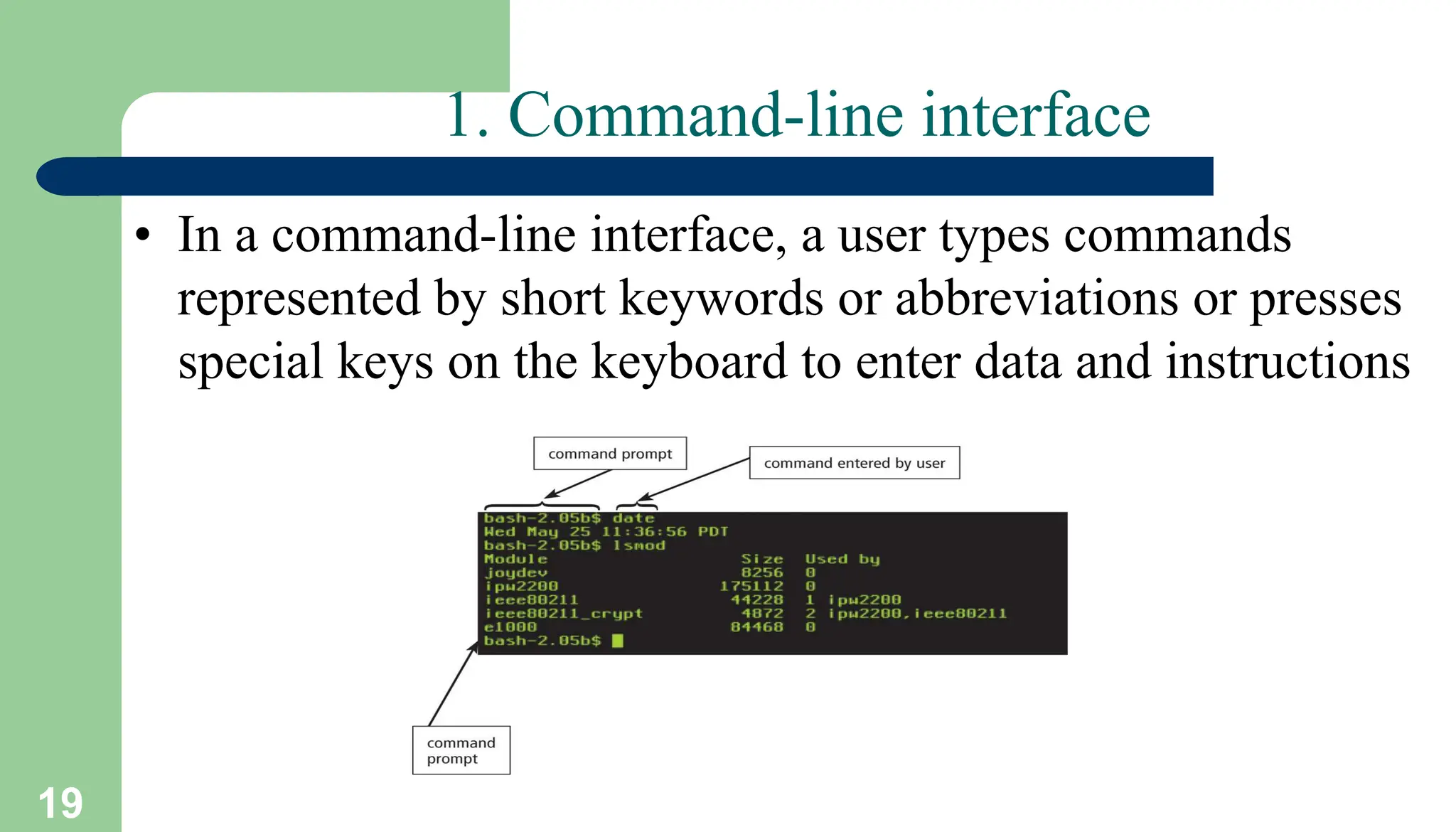 1. Command-line interface

• In a command-line interface, a user types commands represented by short keywords or abbreviations or presses special keys on the keyboard to enter data and instructions

command prompt

command entered by user

bash-2.05b$ date
Wed May 25 11:36:56 PDT
bash-2.05b$ lsmod

| Module | Size | Used by |
|---|---|---|
| joydev | 8256 | 0 |
| ipw2200 | 175112 | 0 |
| ieee80211 | 44228 | 1 ipw2200 |
| ieee80211_crypt | 4872 | 2 ipw2200,ieee80211 |
| e1000 | 84468 | 0 |

bash-2.05b$

command prompt

19